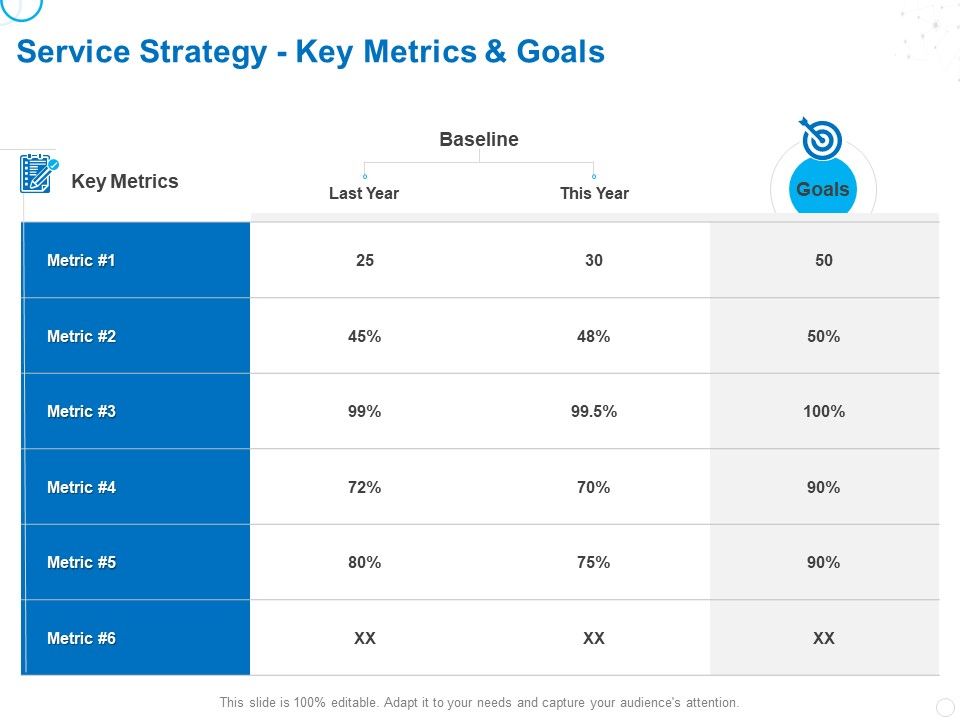 Service Strategy - Key Metrics & Goals

Baseline

| Key Metrics | Last Year | This Year | Goals |
|---|---|---|---|
| Metric #1 | 25 | 30 | 50 |
| Metric #2 | 45% | 48% | 50% |
| Metric #3 | 99% | 99.5% | 100% |
| Metric #4 | 72% | 70% | 90% |
| Metric #5 | 80% | 75% | 90% |
| Metric #6 | XX | XX | XX |

This slide is 100% editable. Adapt it to your needs and capture your audience's attention.